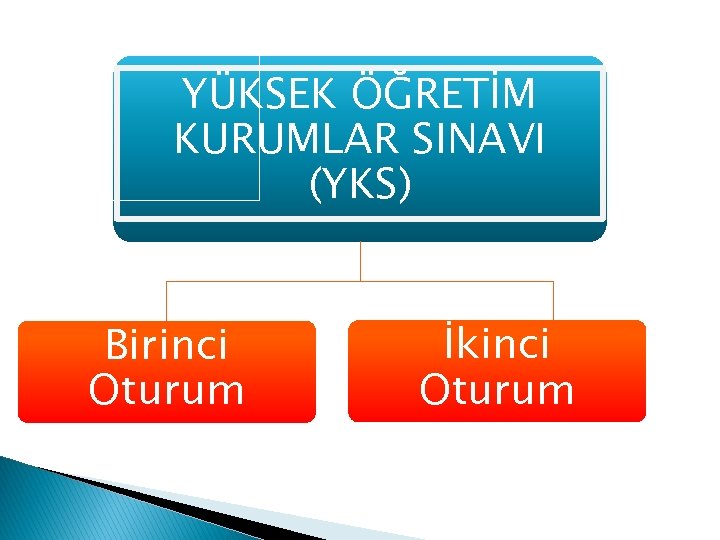 YÜKSEK ÖĞRETİM KURUMLAR SINAVI (YKS)

Birinci Oturum

İkinci Oturum